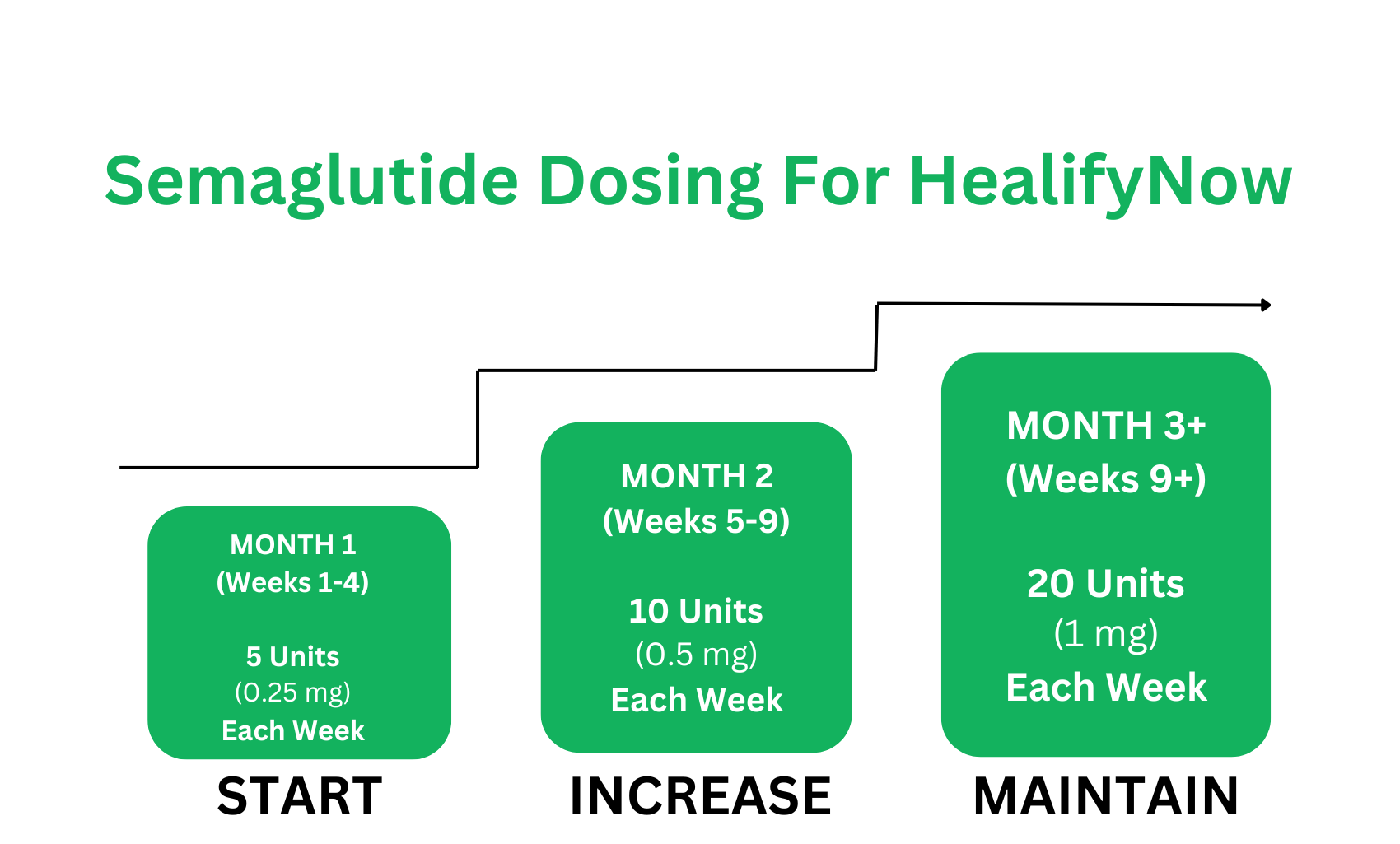 Semaglutide Dosing For HealifyNow

MONTH 1
(Weeks 1-4)

5 Units
(0.25 mg)
Each Week

START

MONTH 2
(Weeks 5-9)

10 Units
(0.5 mg)
Each Week

INCREASE

MONTH 3+
(Weeks 9+)

20 Units
(1 mg)
Each Week

MAINTAIN